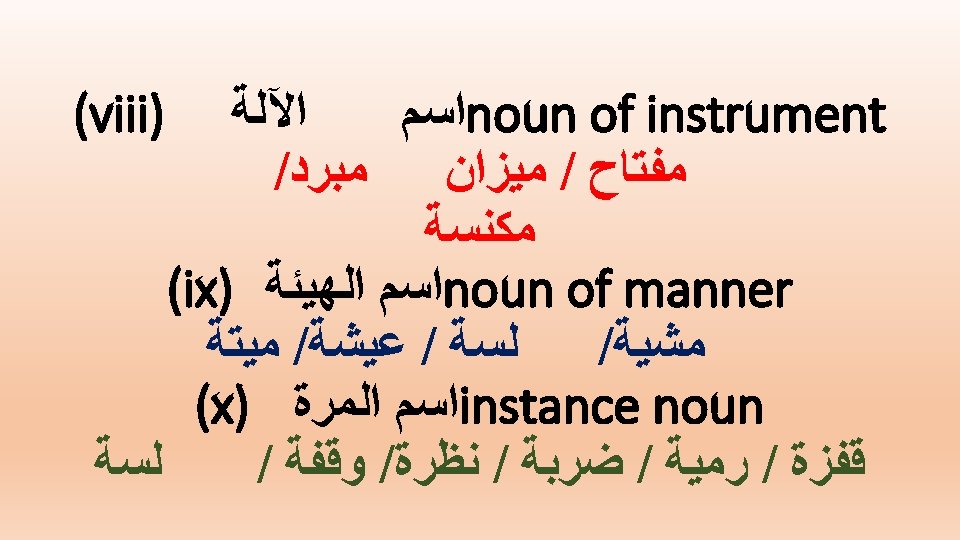 (viii) اسم الآلة noun of instrument

مفتاح / ميزان مبرد/ مكنسة

(ix) اسم الهيئة noun of manner

مشية/ لسة / عيشة/ ميتة

(x) اسم المرة instance noun

قفزة / رمية / ضربة / نظرة/ وقفة / لسة